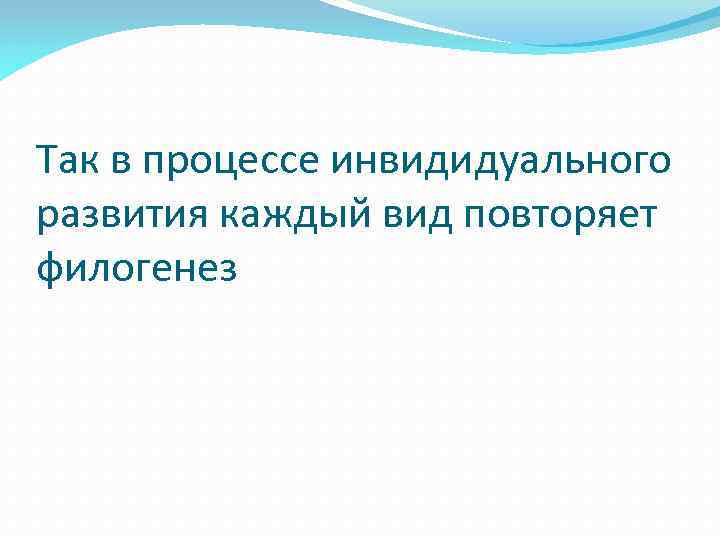 Так в процессе инвидидуального развития каждый вид повторяет филогенез